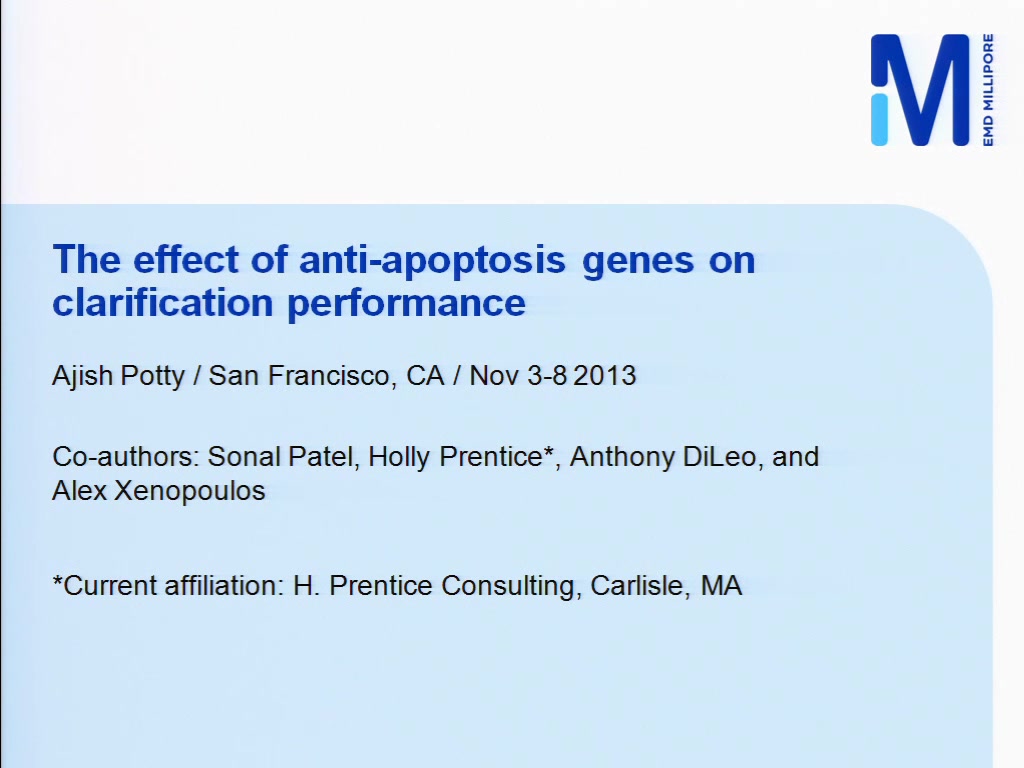 EMD MILLIPORE

The effect of anti-apoptosis genes on clarification performance

Ajish Potty / San Francisco, CA / Nov 3-8 2013

Co-authors: Sonal Patel, Holly Prentice*, Anthony DiLeo, and Alex Xenopoulos

*Current affiliation: H. Prentice Consulting, Carlisle, MA